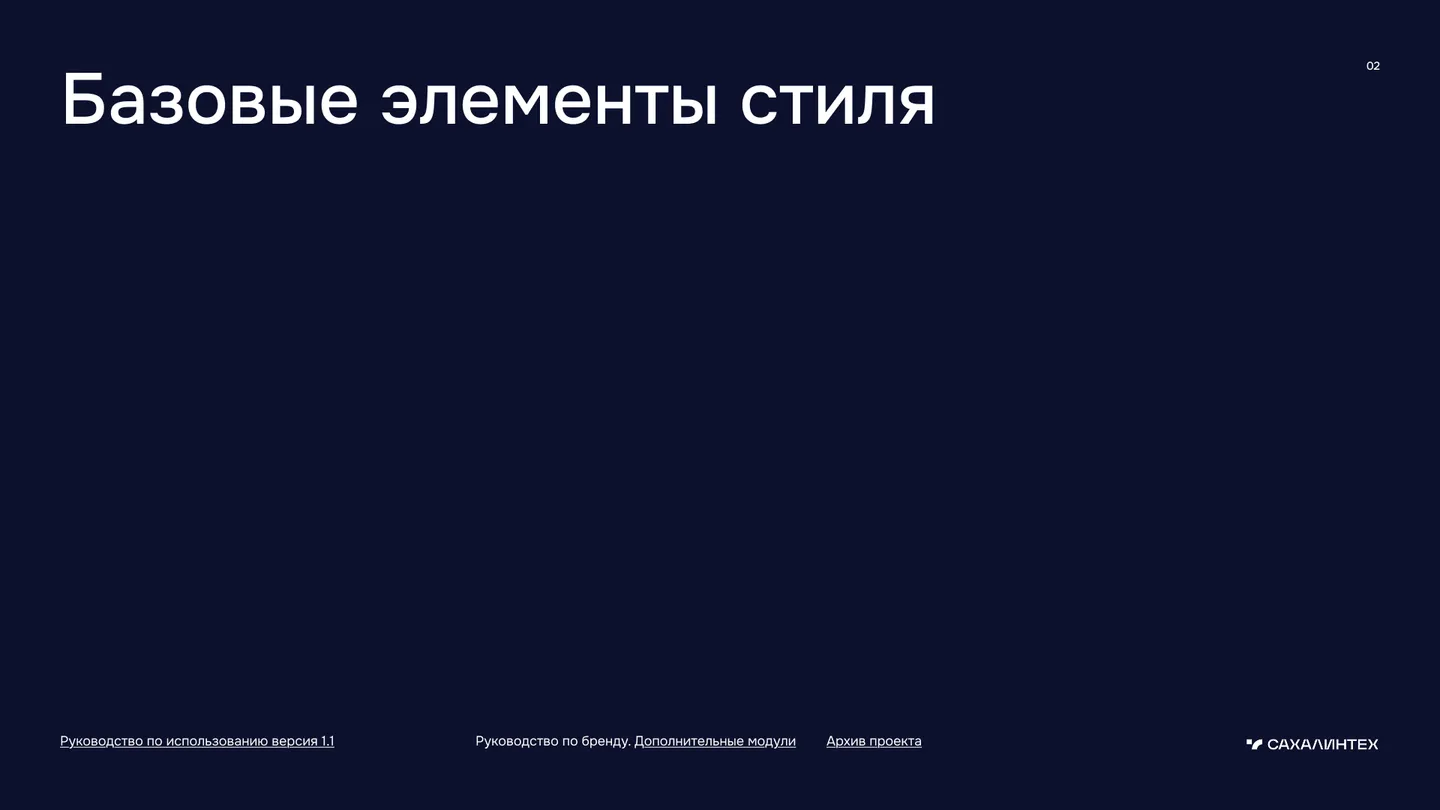 Базовые элементы стиля

02

Руководство по использованию версия 1.1

Руководство по бренду. Дополнительные модули

Архив проекта

САХАЛИНТЕХ